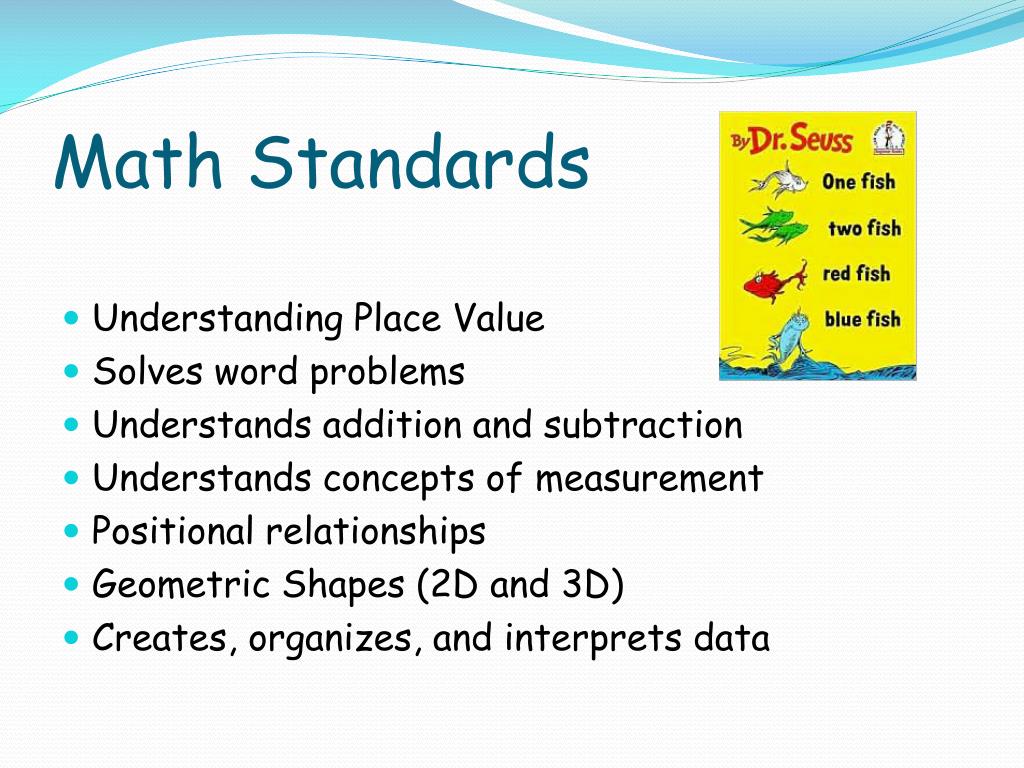 Math Standards

By Dr. Seuss
One fish
two fish
red fish
blue fish

- Understanding Place Value
- Solves word problems
- Understands addition and subtraction
- Understands concepts of measurement
- Positional relationships
- Geometric Shapes (2D and 3D)
- Creates, organizes, and interprets data